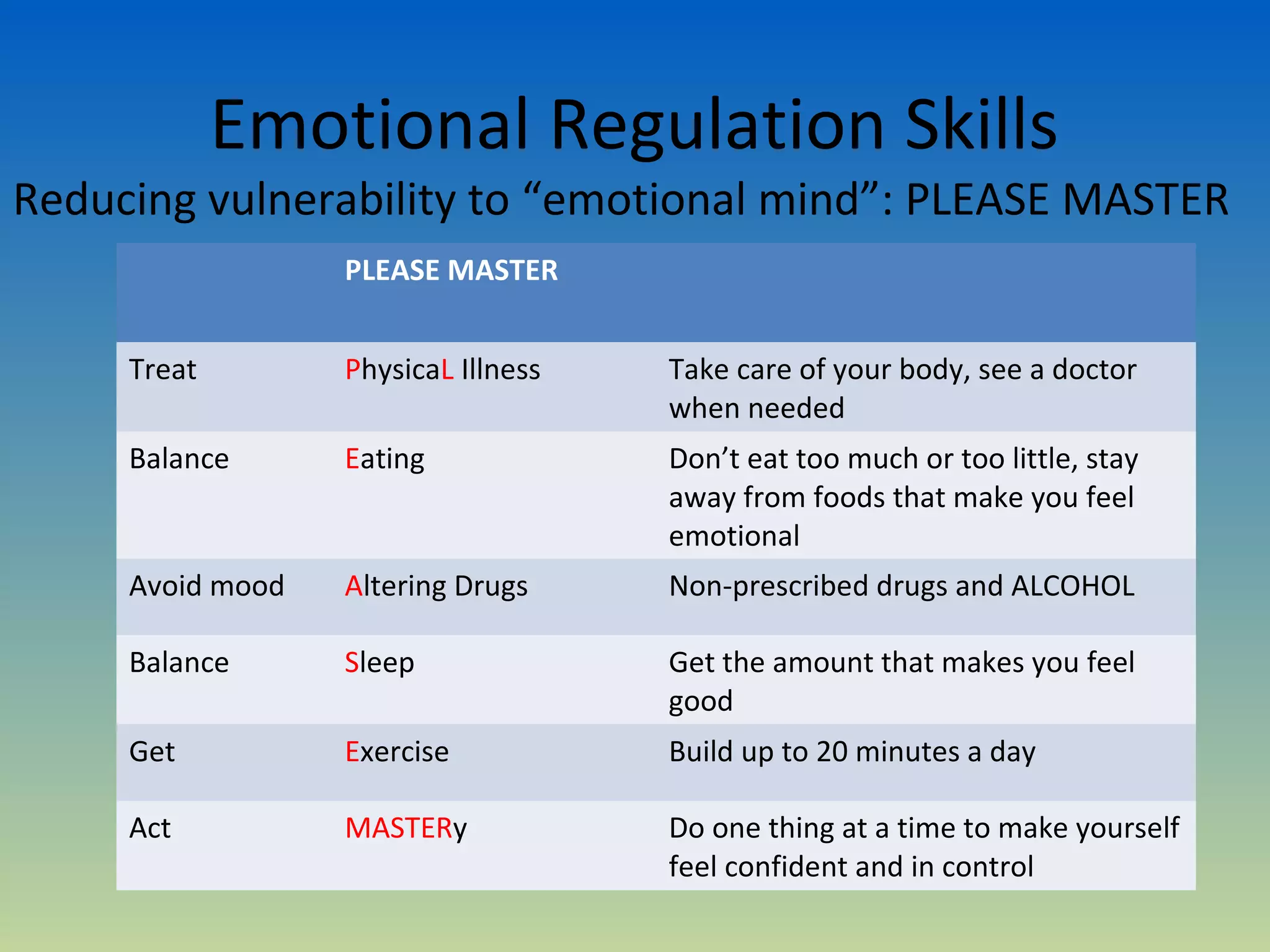 Emotional Regulation Skills

Reducing vulnerability to “emotional mind”: PLEASE MASTER

| | PLEASE MASTER | |
|---|---|---|
| Treat | PhysicaL Illness | Take care of your body, see a doctor when needed |
| Balance | Eating | Don’t eat too much or too little, stay away from foods that make you feel emotional |
| Avoid mood | Altering Drugs | Non-prescribed drugs and ALCOHOL |
| Balance | Sleep | Get the amount that makes you feel good |
| Get | Exercise | Build up to 20 minutes a day |
| Act | MASTERy | Do one thing at a time to make yourself feel confident and in control |